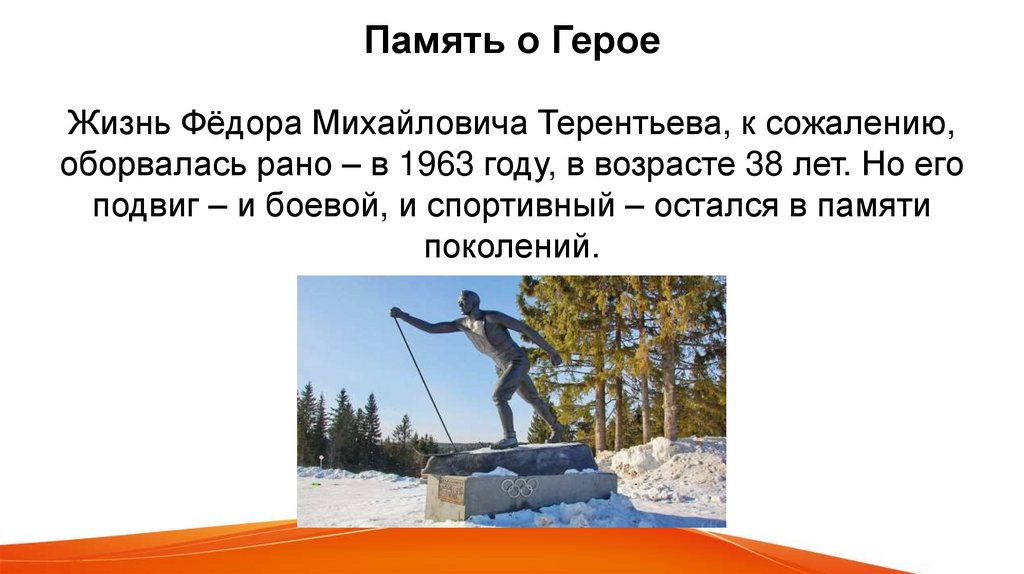 Память о Герое

Жизнь Фёдора Михайловича Терентьева, к сожалению, оборвалась рано – в 1963 году, в возрасте 38 лет. Но его подвиг – и боевой, и спортивный – остался в памяти поколений.